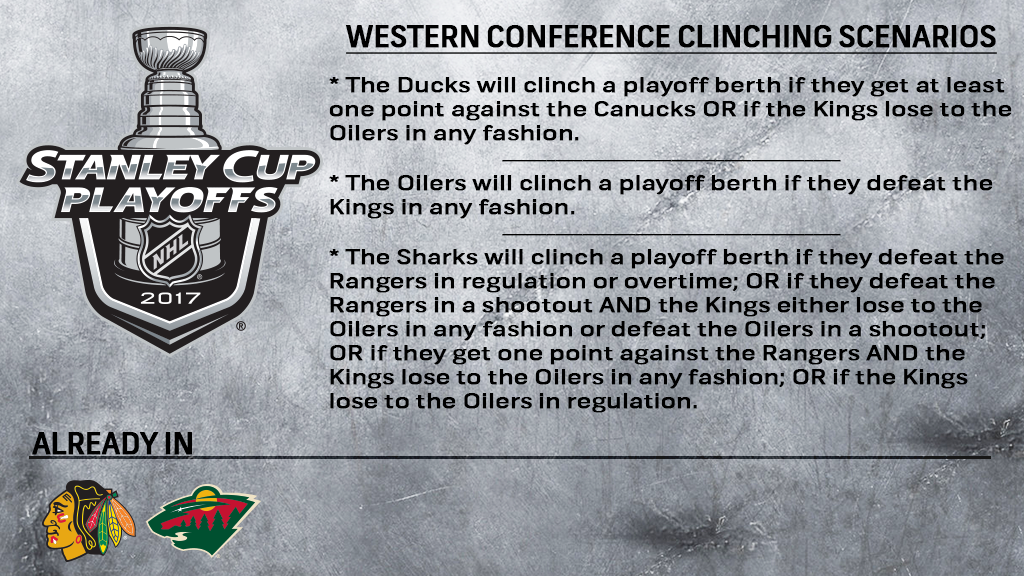 STANLEY CUP PLAYOFFS
NHL
2017

WESTERN CONFERENCE CLINCHING SCENARIOS

* The Ducks will clinch a playoff berth if they get at least one point against the Canucks OR if the Kings lose to the Oilers in any fashion.

* The Oilers will clinch a playoff berth if they defeat the Kings in any fashion.

* The Sharks will clinch a playoff berth if they defeat the Rangers in regulation or overtime; OR if they defeat the Rangers in a shootout AND the Kings either lose to the Oilers in any fashion or defeat the Oilers in a shootout; OR if they get one point against the Rangers AND the Kings lose to the Oilers in any fashion; OR if the Kings lose to the Oilers in regulation.

ALREADY IN